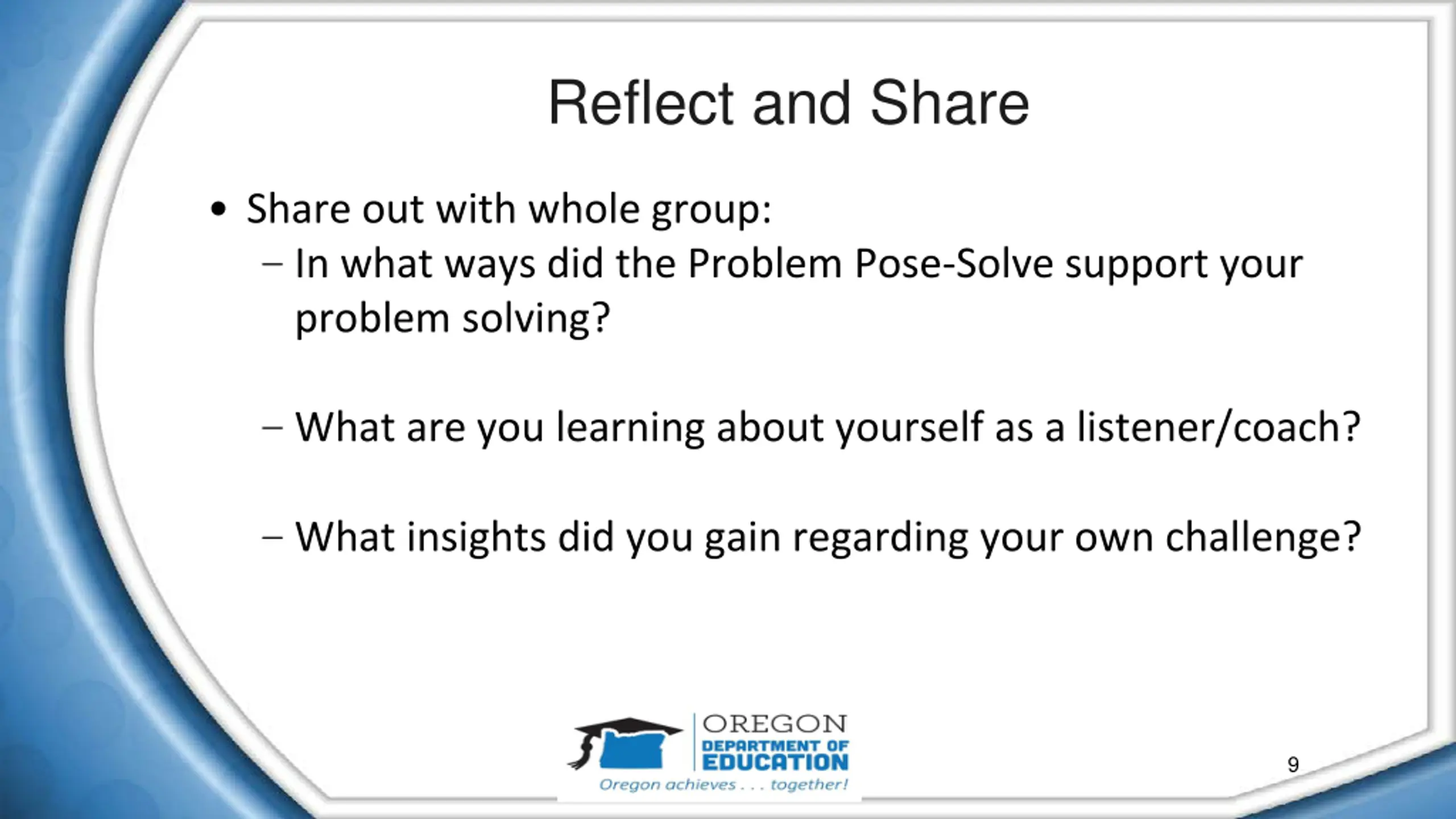 Reflect and Share

• Share out with whole group:
– In what ways did the Problem Pose-Solve support your problem solving?

– What are you learning about yourself as a listener/coach?

– What insights did you gain regarding your own challenge?

OREGON
DEPARTMENT OF
EDUCATION
Oregon achieves . . . together!

9